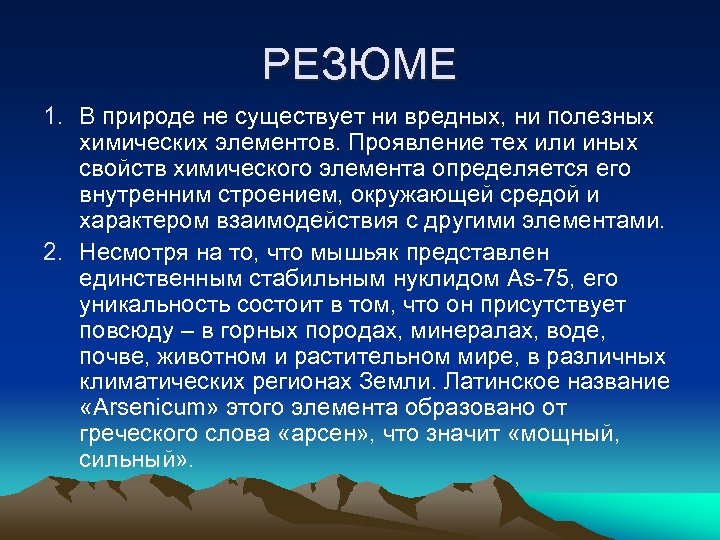 РЕЗЮМЕ

1. В природе не существует ни вредных, ни полезных химических элементов. Проявление тех или иных свойств химического элемента определяется его внутренним строением, окружающей средой и характером взаимодействия с другими элементами.

2. Несмотря на то, что мышьяк представлен единственным стабильным нуклидом As-75, его уникальность состоит в том, что он присутствует повсюду – в горных породах, минералах, воде, почве, животном и растительном мире, в различных климатических регионах Земли. Латинское название «Arsenicum» этого элемента образовано от греческого слова «арсен», что значит «мощный, сильный».